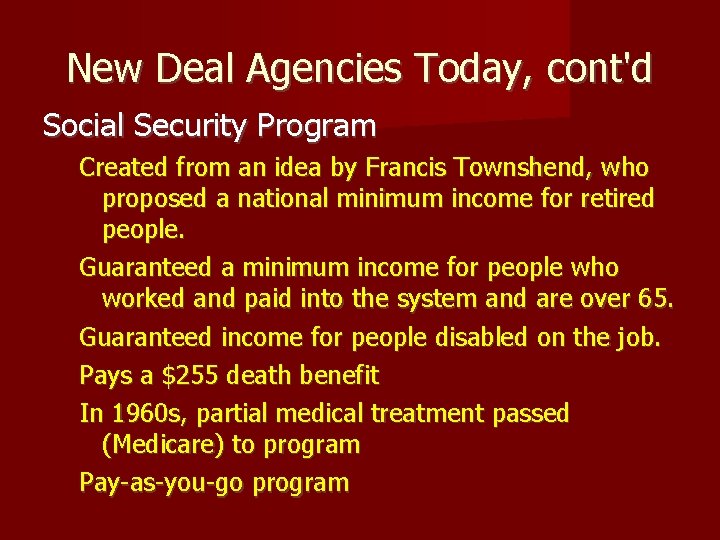 New Deal Agencies Today, cont'd

Social Security Program

Created from an idea by Francis Townshend, who proposed a national minimum income for retired people.

Guaranteed a minimum income for people who worked and paid into the system and are over 65.

Guaranteed income for people disabled on the job.

Pays a \$255 death benefit

In 1960s, partial medical treatment passed (Medicare) to program

Pay-as-you-go program